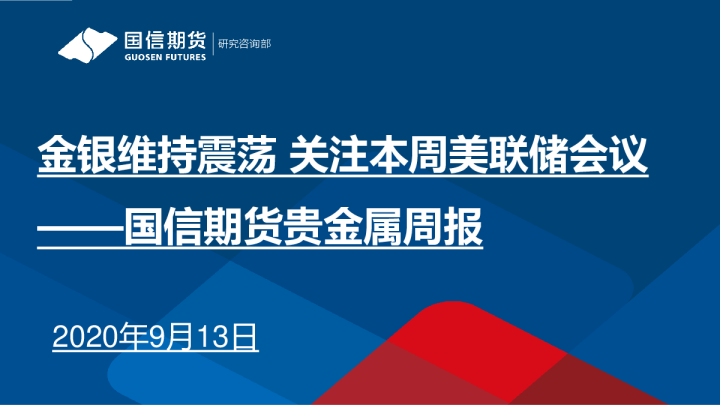 国信期货
GUOSEN FUTURES
研究咨询部

金银维持震荡 关注本周美联储会议
——国信期货贵金属周报

2020年9月13日